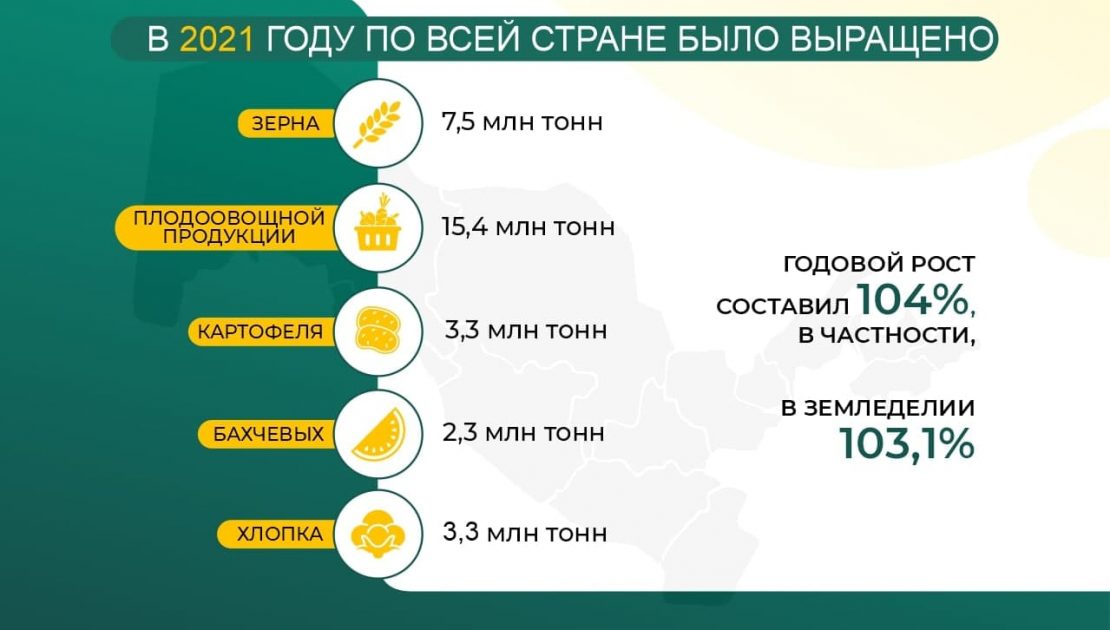 В 2021 ГОДУ ПО ВСЕЙ СТРАНЕ БЫЛО ВЫРАЩЕНО

ЗЕРНА 7,5 млн тонн

ПЛОДООВОЩНОЙ ПРОДУКЦИИ 15,4 млн тонн

КАРТОФЕЛЯ 3,3 млн тонн

БАХЧЕВЫХ 2,3 млн тонн

ХЛОПКА 3,3 млн тонн

ГОДОВОЙ РОСТ СОСТАВИЛ 104%, В ЧАСТНОСТИ,

В ЗЕМЛЕДЕЛИИ 103,1%